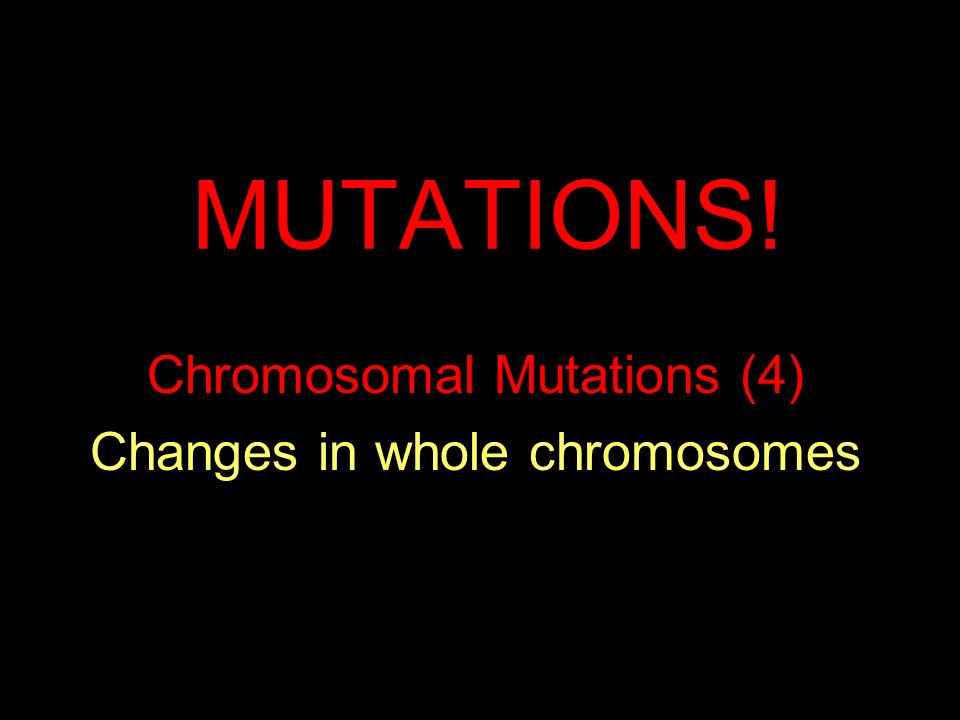 MUTATIONS!

Chromosomal Mutations (4)

Changes in whole chromosomes